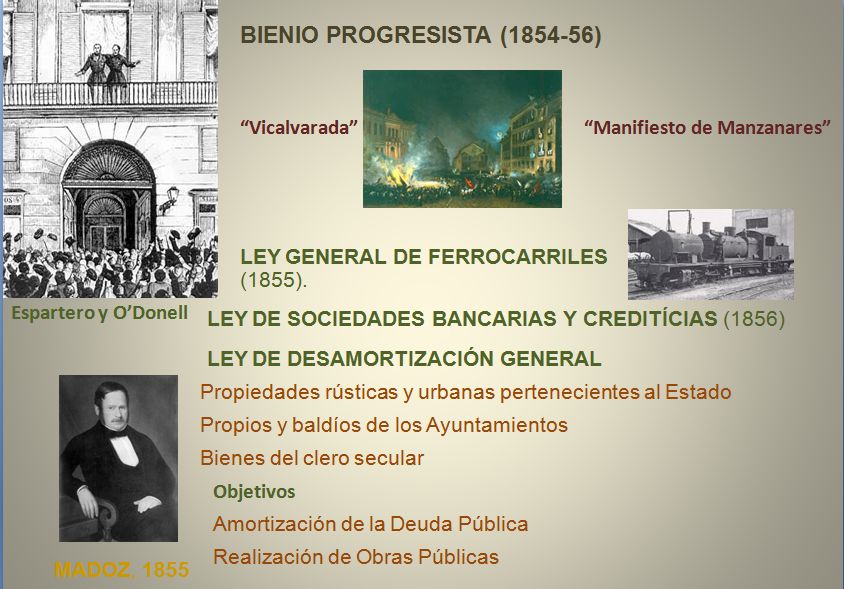 BIENIO PROGRESISTA (1854-56)

“Vicalvarada”

“Manifiesto de Manzanares”

LEY GENERAL DE FERROCARRILES (1855).

Espartero y O’Donell

LEY DE SOCIEDADES BANCARIAS Y CREDITÍCIAS (1856)

LEY DE DESAMORTIZACIÓN GENERAL

Propiedades rústicas y urbanas pertenecientes al Estado

Propios y baldíos de los Ayuntamientos

Bienes del clero secular

Objetivos

Amortización de la Deuda Pública

Realización de Obras Públicas

MADOZ, 1855